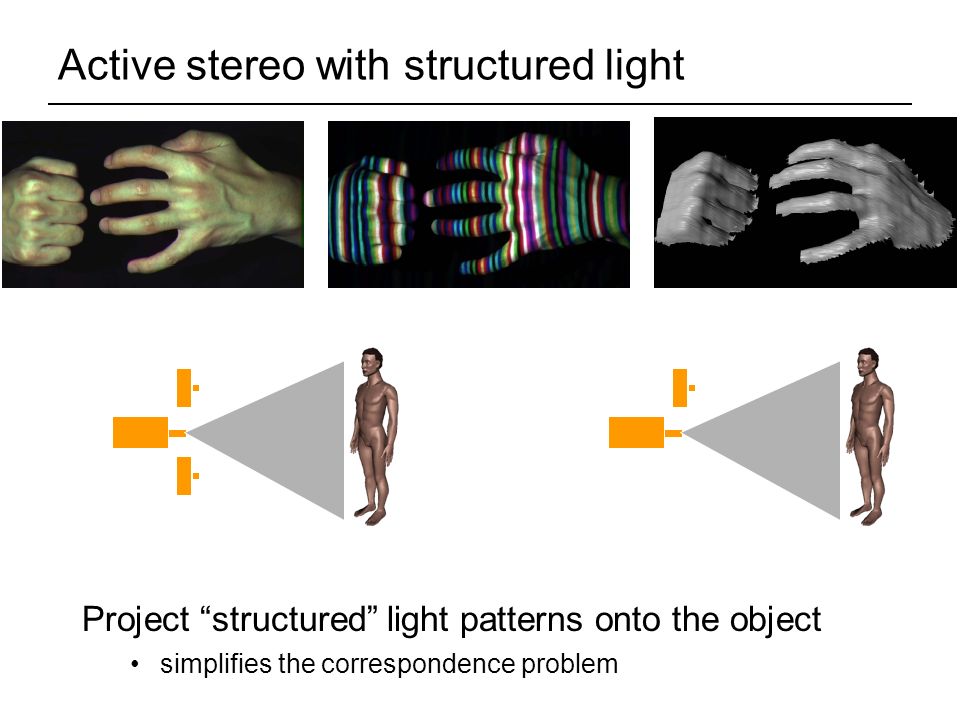 Active stereo with structured light

Project “structured” light patterns onto the object

• simplifies the correspondence problem